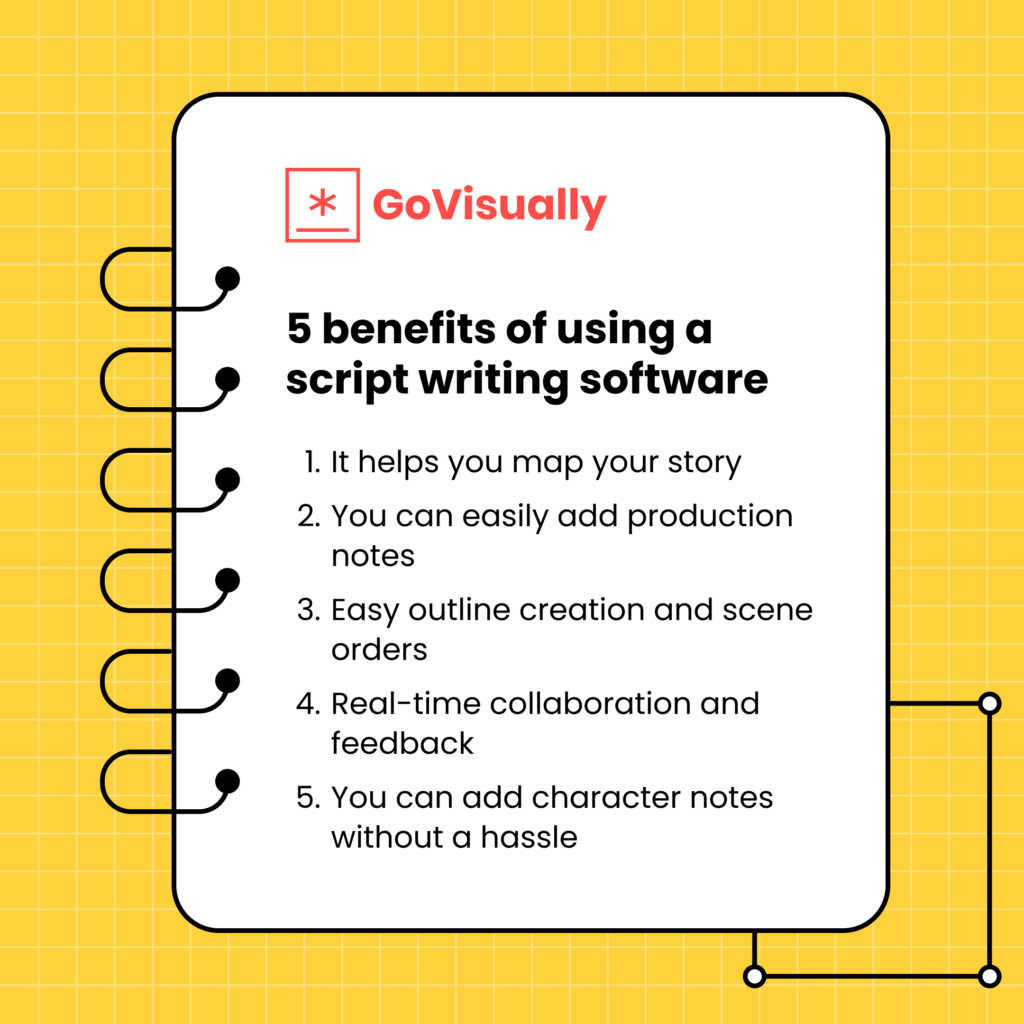 GoVisually

5 benefits of using a script writing software

1. It helps you map your story
2. You can easily add production notes
3. Easy outline creation and scene orders
4. Real-time collaboration and feedback
5. You can add character notes without a hassle